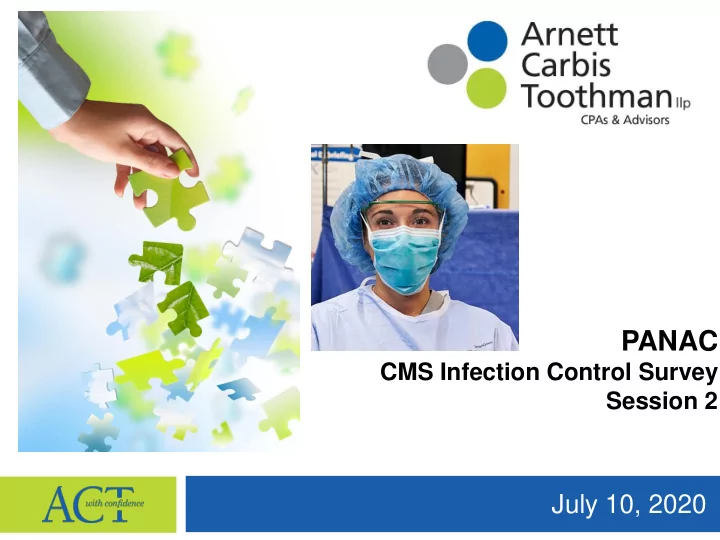 Arnett Carbis Toothman llp
CPAs & Advisors

PANAC
CMS Infection Control Survey
Session 2

ACT with confidence

July 10, 2020